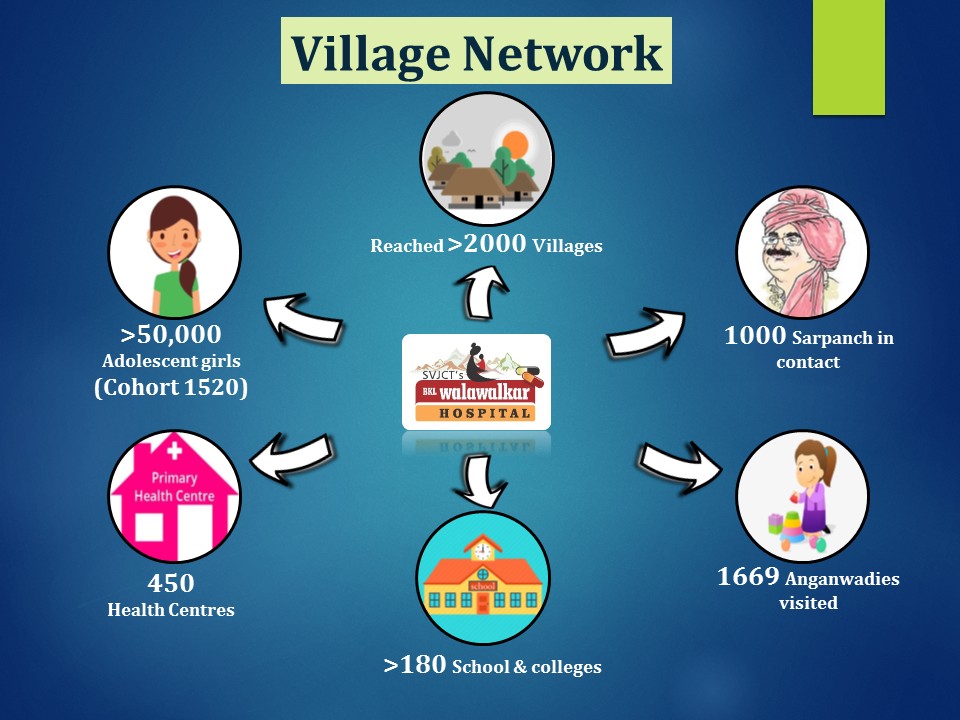 Village Network

Reached >2000 Villages

>50,000 Adolescent girls (Cohort 1520)

1000 Sarpanch in contact

SVJCT's BKL walawalkar HOSPITAL

Primary Health Centre

450 Health Centres

school

>180 School & colleges

1669 Anganwadies visited